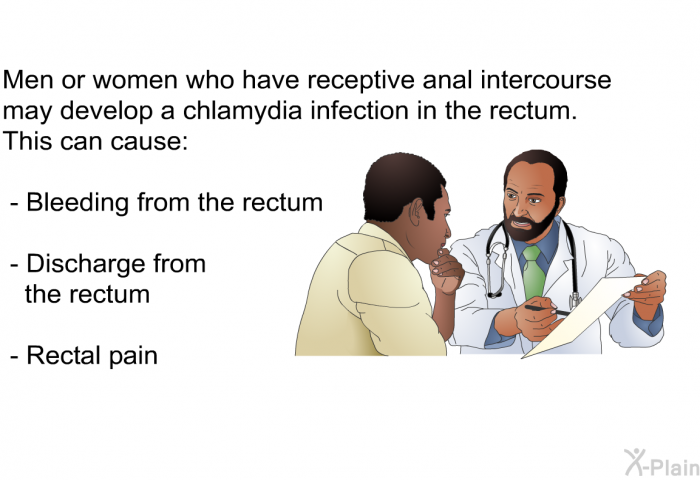 Men or women who have receptive anal intercourse may develop a chlamydia infection in the rectum. This can cause:

- Bleeding from the rectum

- Discharge from the rectum

- Rectal pain

X-Plain